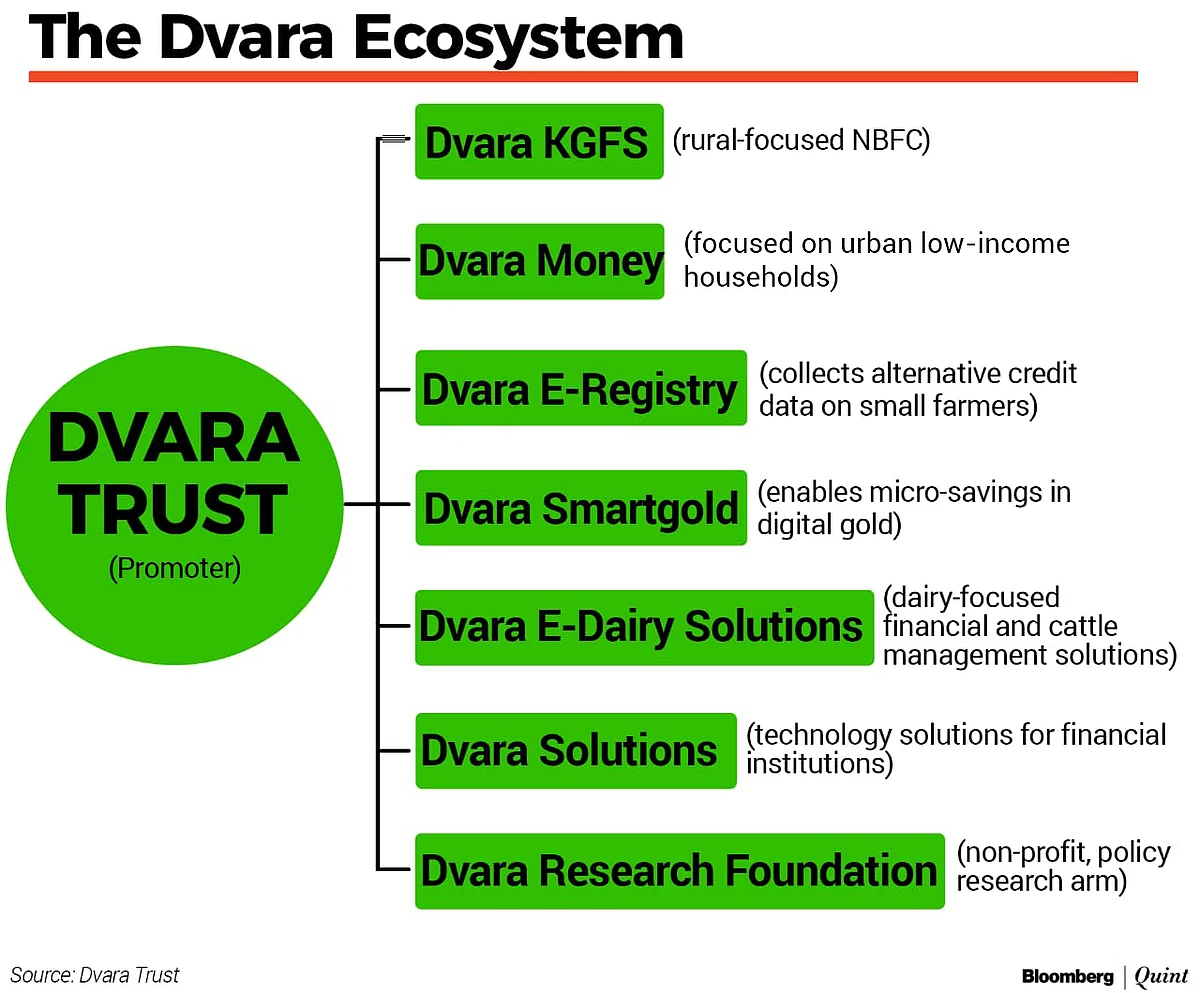 The Dvara Ecosystem

DVARA TRUST
(Promoter)

Dvara KGFS (rural-focused NBFC)

Dvara Money (focused on urban low-income households)

Dvara E-Registry (collects alternative credit data on small farmers)

Dvara Smartgold (enables micro-savings in digital gold)

Dvara E-Dairy Solutions (dairy-focused financial and cattle management solutions)

Dvara Solutions (technology solutions for financial institutions)

Dvara Research Foundation (non-profit, policy research arm)

Source: Dvara Trust

Bloomberg | Quint